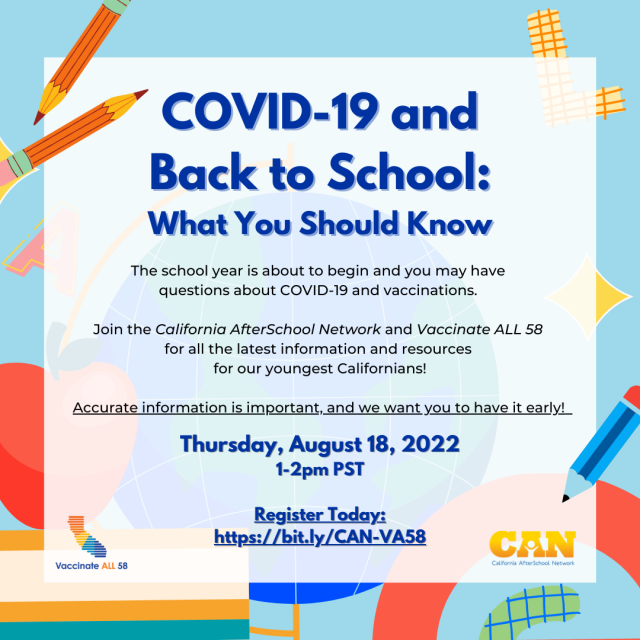 COVID-19 and Back to School:
What You Should Know

The school year is about to begin and you may have questions about COVID-19 and vaccinations.

Join the California AfterSchool Network and Vaccinate ALL 58 for all the latest information and resources for our youngest Californians!

Accurate information is important, and we want you to have it early!

Thursday, August 18, 2022
1-2pm PST

Register Today:
https://bit.ly/CAN-VA58

Vaccinate ALL 58

CAN
California AfterSchool Network